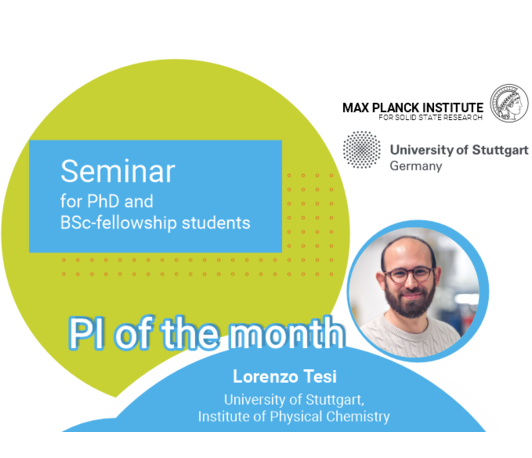 MAX PLANCK INSTITUTE
FOR SOLID STATE RESEARCH

University of Stuttgart
Germany

Seminar
for PhD and
BSc-fellowship students

PI of the month

Lorenzo Tesi
University of Stuttgart,
Institute of Physical Chemistry